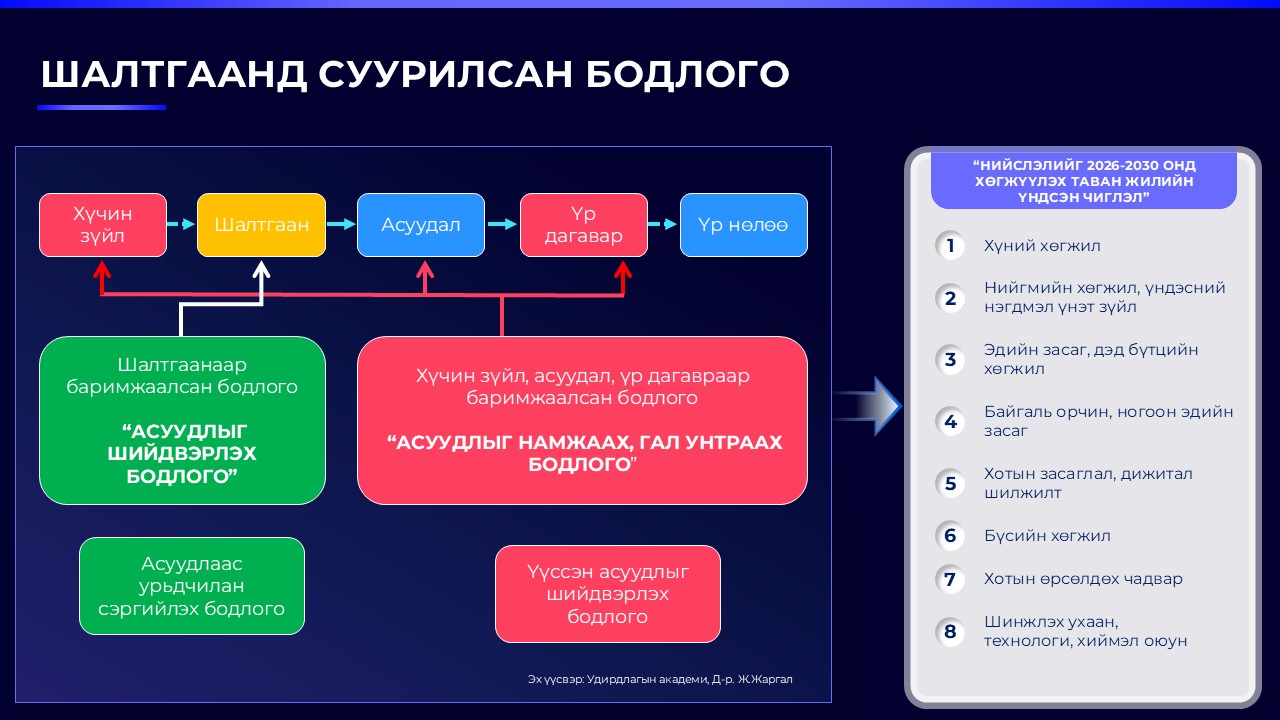 ШАЛТГААНД СУУРИЛСАН БОДЛОГО

Хүчин зүйл

Шалтгаан

Асуудал

Үр дагавар

Үр нөлөө

Шалтгаанаар баримжаалсан бодлого

“АСУУДЛЫГ ШИЙДВЭРЛЭХ БОДЛОГО”

Хүчин зүйл, асуудал, үр дагавраар баримжаалсан бодлого

“АСУУДЛЫГ НАМЖААХ, ГАЛ УНТРААХ БОДЛОГО”

Асуудлаас урьдчилан сэргийлэх бодлого

Үүссэн асуудлыг шийдвэрлэх бодлого

Эх үүсвэр: Удирдлагын академи, Д-р. Ж.Жаргал

“НИЙСЛЭЛИЙГ 2026-2030 ОНД ХӨГЖҮҮЛЭХ ТАВАН ЖИЛИЙН ҮНДСЭН ЧИГЛЭЛ”

1 Хүний хөгжил

2 Нийгмийн хөгжил, үндэсний нэгдмэл үнэт зүйл

3 Эдийн засаг, дэд бүтцийн хөгжил

4 Байгаль орчин, ногоон эдийн засаг

5 Хотын засаглал, дижитал шилжилт

6 Бүсийн хөгжил

7 Хотын өрсөлдөх чадвар

8 Шинжлэх ухаан, технологи, хиймэл оюун